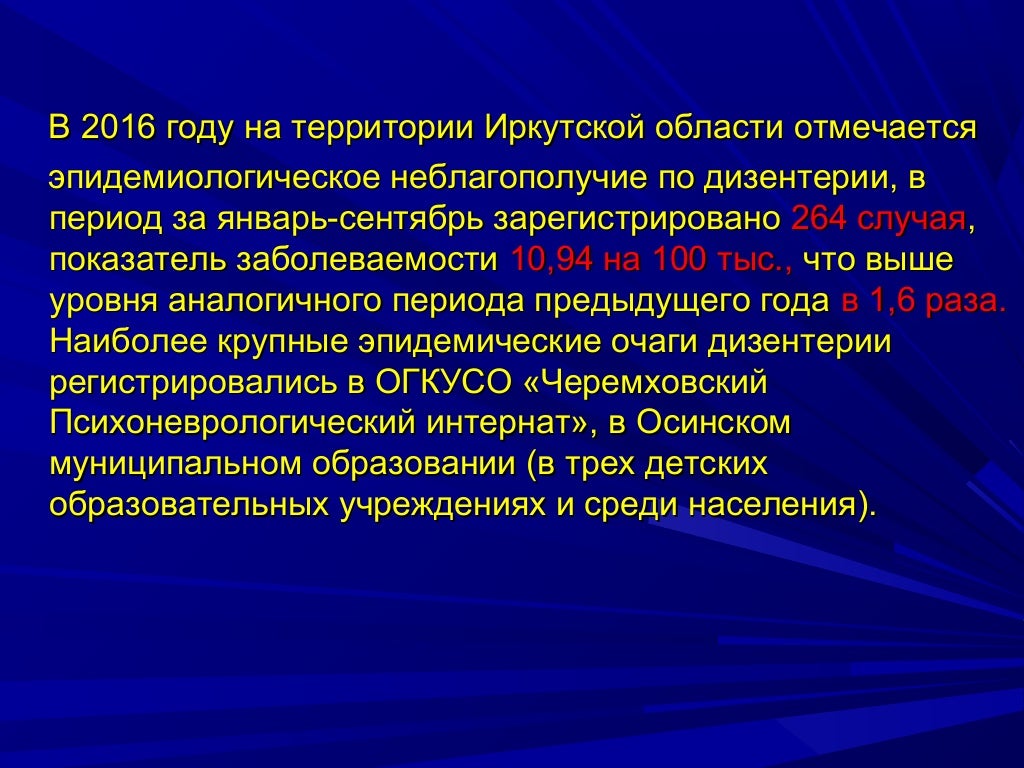 В 2016 году на территории Иркутской области отмечается эпидемиологическое неблагополучие по дизентерии, в период за январь-сентябрь зарегистрировано 264 случая, показатель заболеваемости 10,94 на 100 тыс., что выше уровня аналогичного периода предыдущего года в 1,6 раза. Наиболее крупные эпидемические очаги дизентерии регистрировались в ОГКУСО «Черемховский Психоневрологический интернат», в Осинском муниципальном образовании (в трех детских образовательных учреждениях и среди населения).